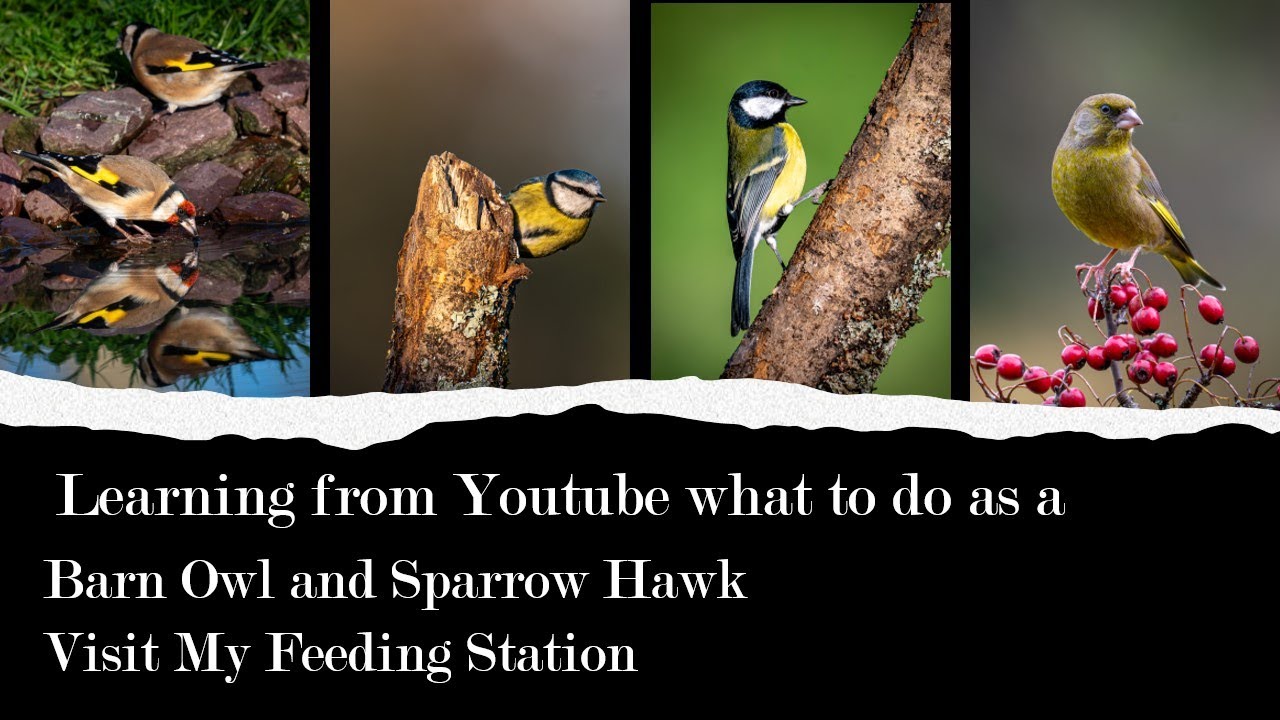 Learning from Youtube what to do as a
Barn Owl and Sparrow Hawk
Visit My Feeding Station